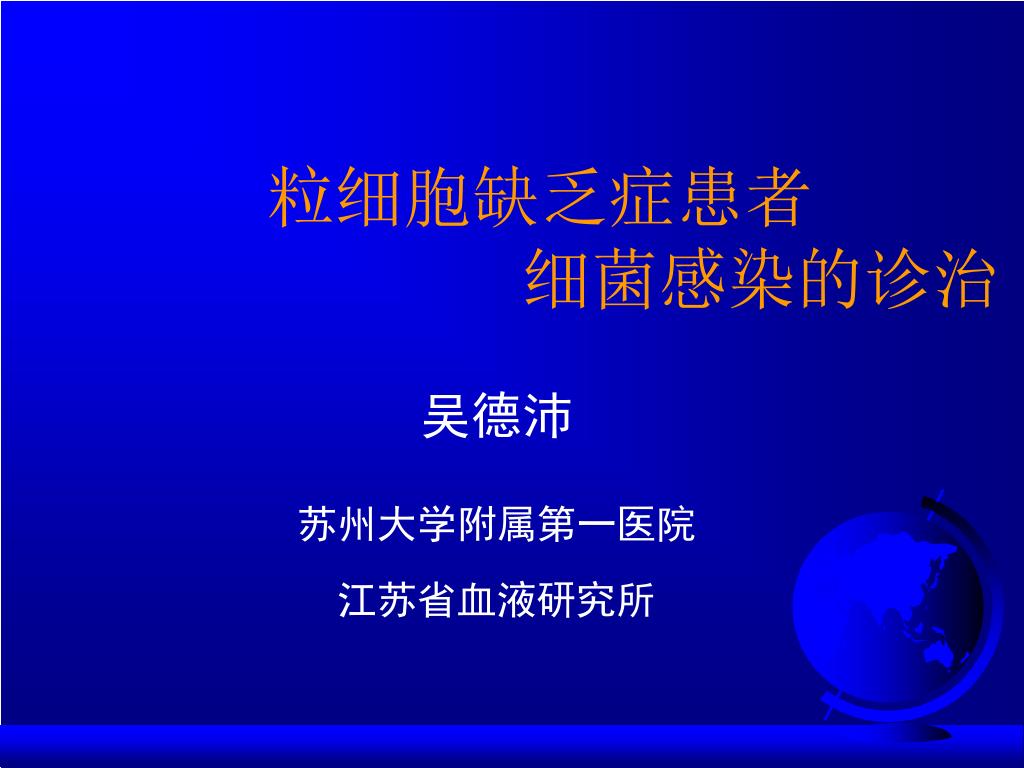 粒细胞缺乏症患者
细菌感染的诊治

吴德沛

苏州大学附属第一医院

江苏省血液研究所